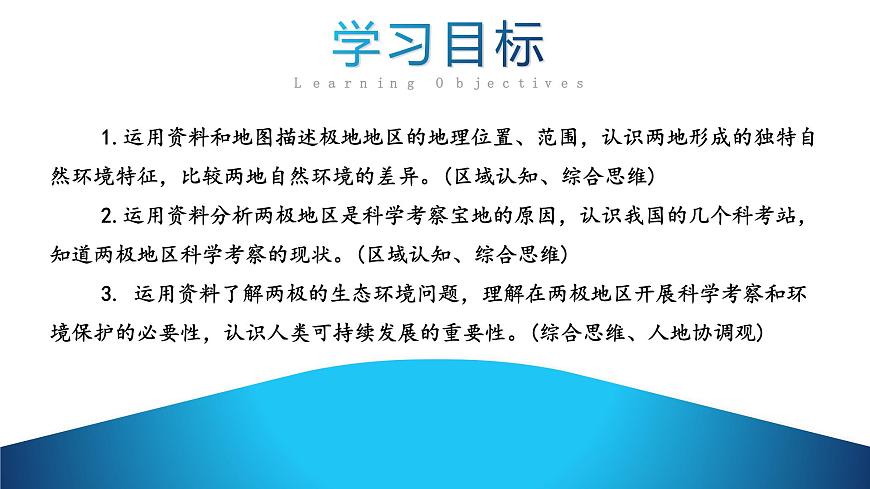 学习目标

Learning Objectives

1.运用资料和地图描述极地地区的地理位置、范围，认识两地形成的独特自然环境特征，比较两地自然环境的差异。(区域认知、综合思维)

2.运用资料分析两极地区是科学考察宝地的原因，认识我国的几个科考站，知道两极地区科学考察的现状。(区域认知、综合思维)

3. 运用资料了解两极的生态环境问题，理解在两极地区开展科学考察和环境保护的必要性，认识人类可持续发展的重要性。(综合思维、人地协调观)